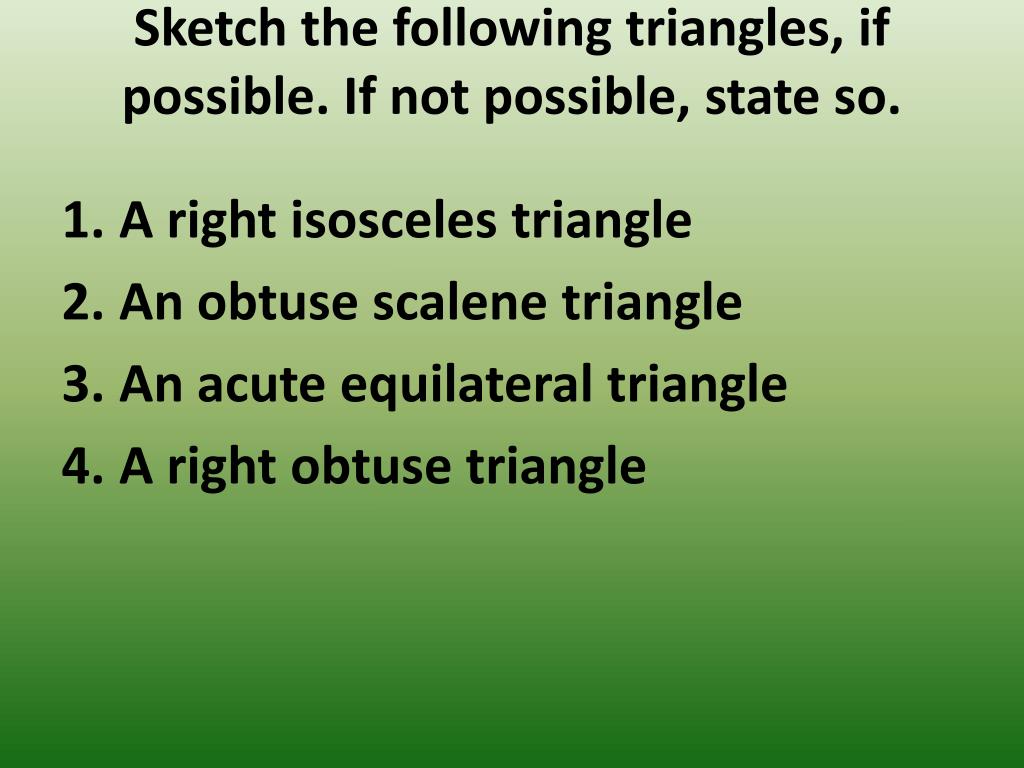 Sketch the following triangles, if possible. If not possible, state so.

1. A right isosceles triangle
2. An obtuse scalene triangle
3. An acute equilateral triangle
4. A right obtuse triangle